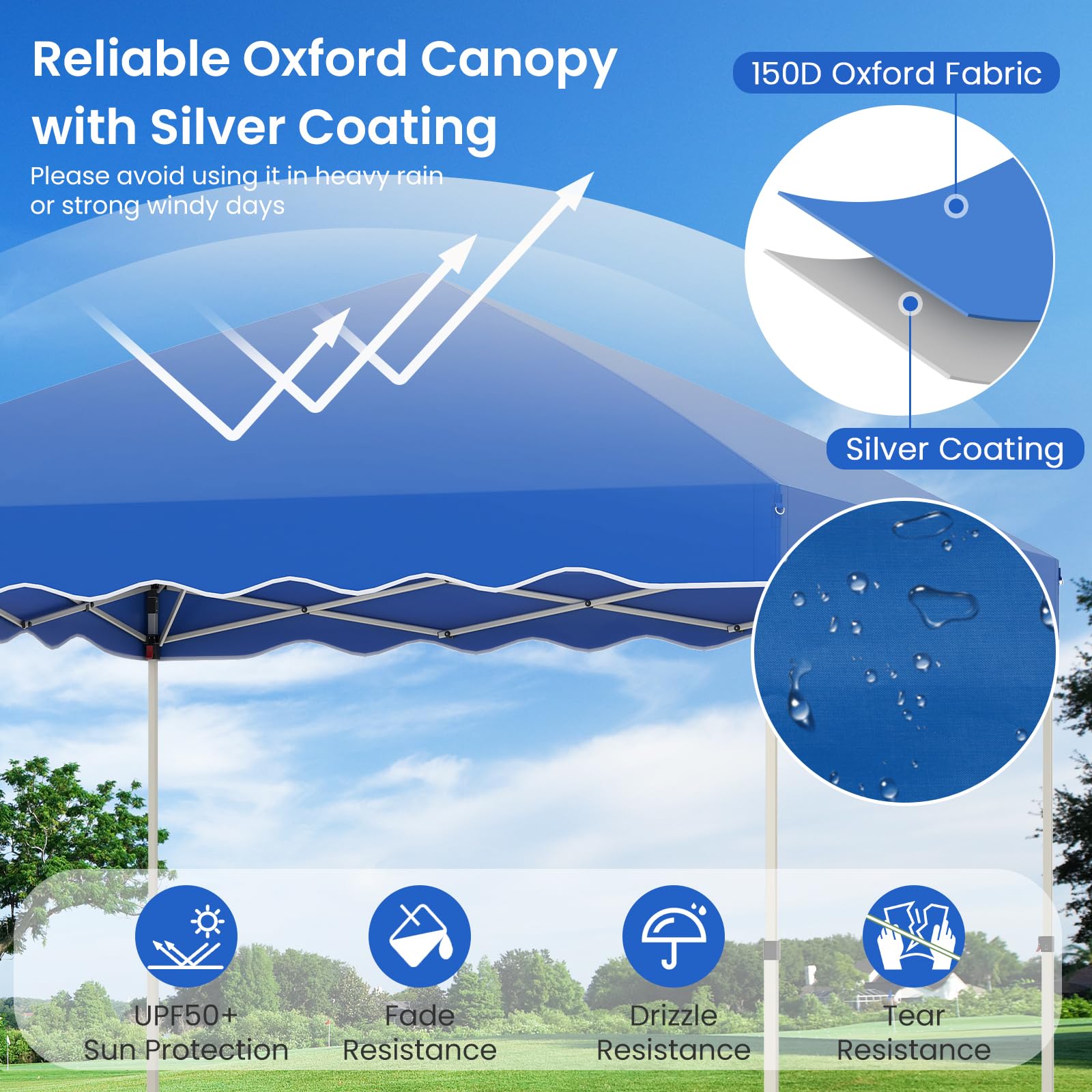 Reliable Oxford Canopy with Silver Coating

Please avoid using it in heavy rain or strong windy days

150D Oxford Fabric

Silver Coating

UPF50+ Sun Protection

Fade Resistance

Drizzle Resistance

Tear Resistance